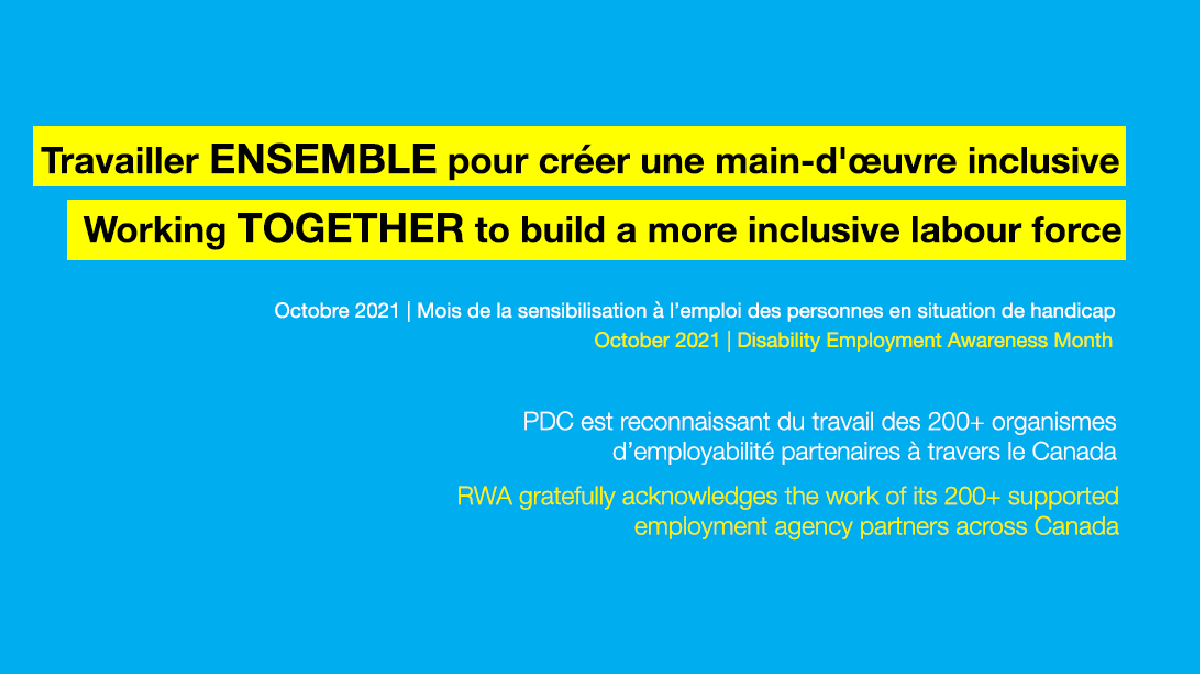 Travailler ENSEMBLE pour créer une main-d'œuvre inclusive

Working TOGETHER to build a more inclusive labour force

Octobre 2021 | Mois de la sensibilisation à l'emploi des personnes en situation de handicap

October 2021 | Disability Employment Awareness Month

PDC est reconnaissant du travail des 200+ organismes d'employabilité partenaires à travers le Canada

RWA gratefully acknowledges the work of its 200+ supported employment agency partners across Canada